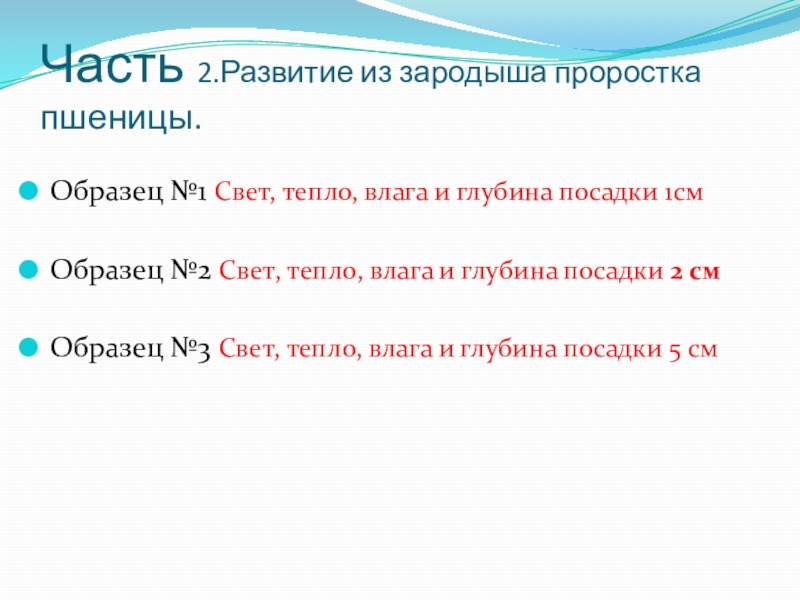 Часть 2.Развитие из зародыша проростка пшеницы.

Образец №1 Свет, тепло, влага и глубина посадки 1см

Образец №2 Свет, тепло, влага и глубина посадки 2 см

Образец №3 Свет, тепло, влага и глубина посадки 5 см